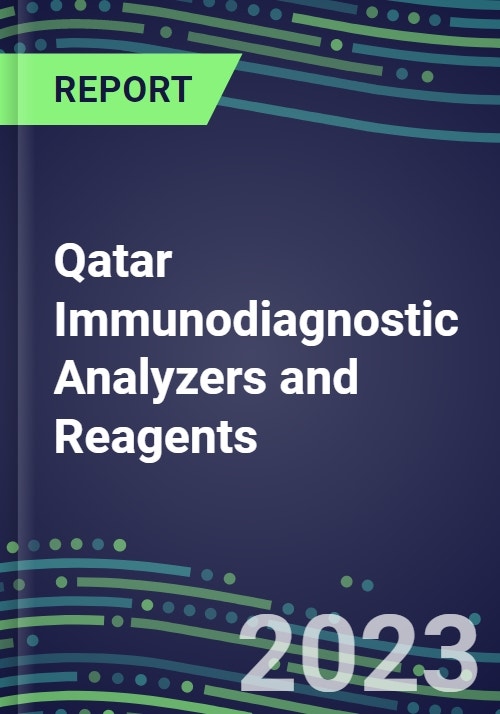 REPORT

Qatar Immunodiagnostic Analyzers and Reagents

2023